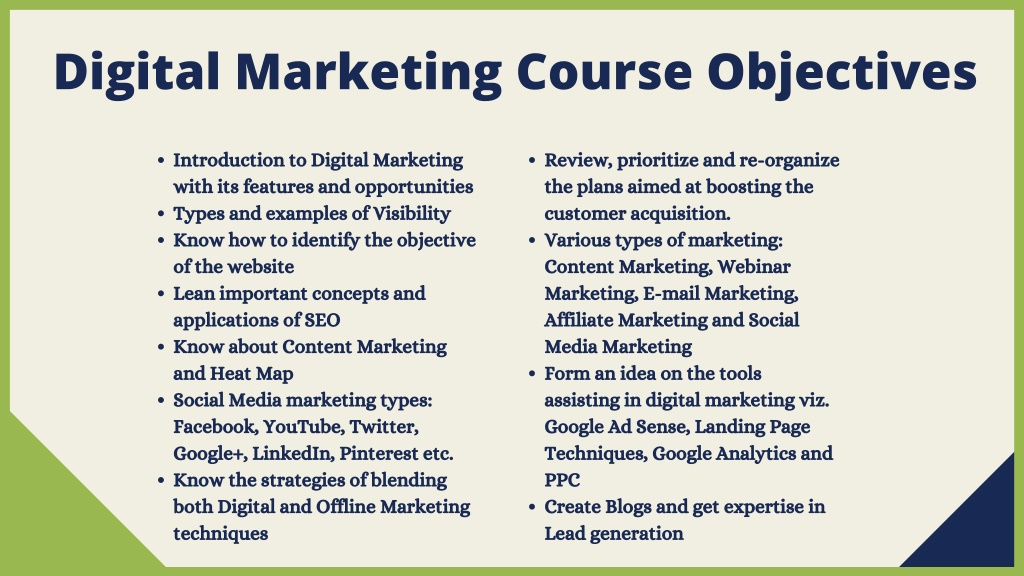 Digital Marketing Course Objectives

- Introduction to Digital Marketing with its features and opportunities
- Types and examples of Visibility
- Know how to identify the objective of the website
- Lean important concepts and applications of SEO
- Know about Content Marketing and Heat Map
- Social Media marketing types: Facebook, YouTube, Twitter, Google+, LinkedIn, Pinterest etc.
- Know the strategies of blending both Digital and Offline Marketing techniques

- Review, prioritize and re-organize the plans aimed at boosting the customer acquisition.
- Various types of marketing: Content Marketing, Webinar Marketing, E-mail Marketing, Affiliate Marketing and Social Media Marketing
- Form an idea on the tools assisting in digital marketing viz. Google Ad Sense, Landing Page Techniques, Google Analytics and PPC
- Create Blogs and get expertise in Lead generation